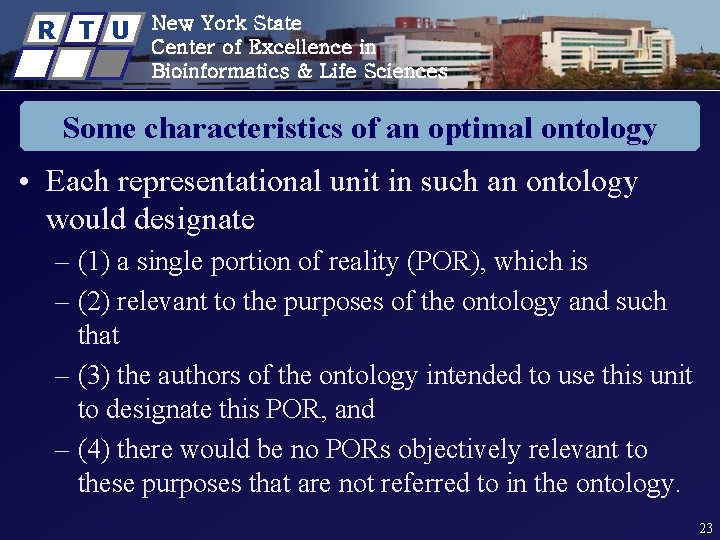 R T U

New York State
Center of Excellence in
Bioinformatics & Life Sciences

Some characteristics of an optimal ontology

• Each representational unit in such an ontology would designate
– (1) a single portion of reality (POR), which is
– (2) relevant to the purposes of the ontology and such that
– (3) the authors of the ontology intended to use this unit to designate this POR, and
– (4) there would be no PORs objectively relevant to these purposes that are not referred to in the ontology.

23